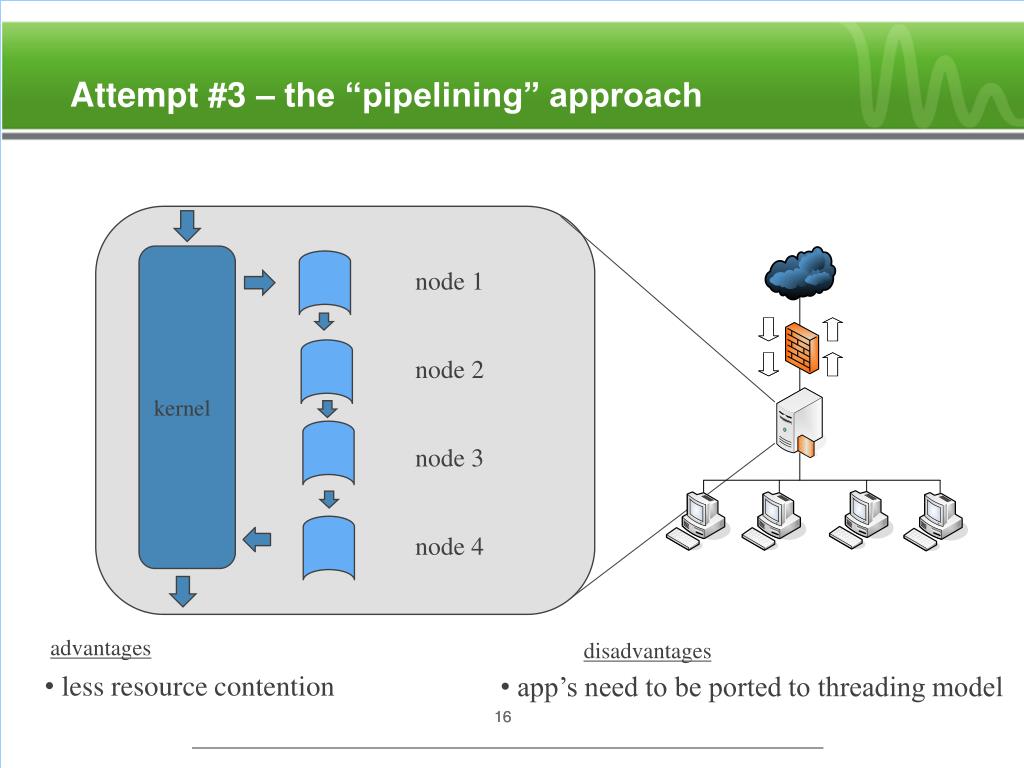 Attempt #3 – the “pipelining” approach

kernel

node 1

node 2

node 3

node 4

advantages

• less resource contention

disadvantages

• app’s need to be ported to threading model

16